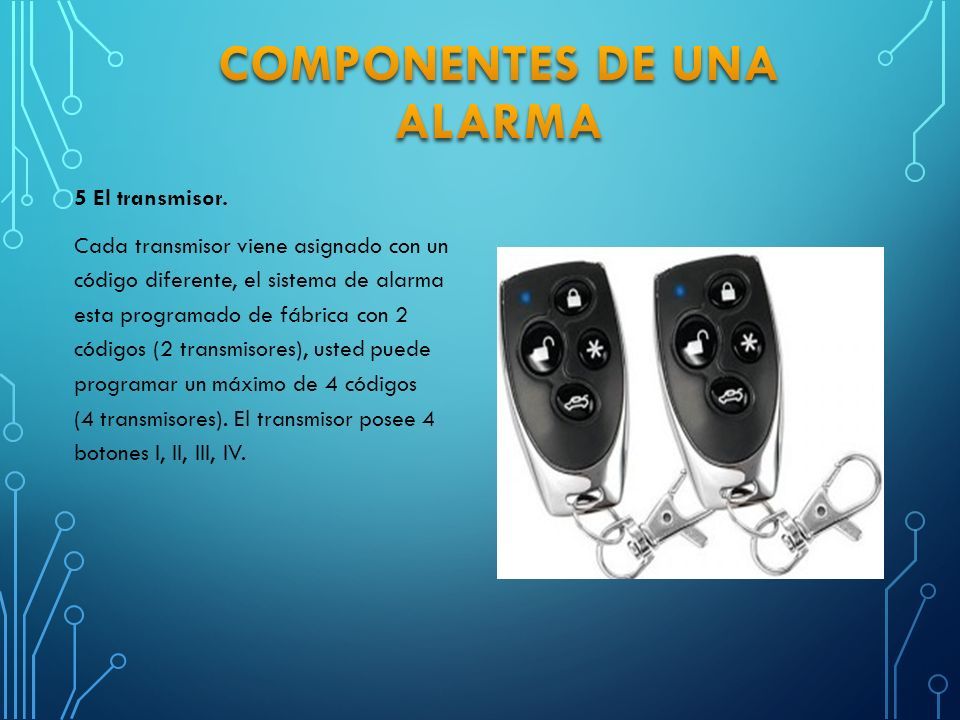 COMPONENTES DE UNA ALARMA

5 El transmisor.

Cada transmisor viene asignado con un código diferente, el sistema de alarma esta programado de fábrica con 2 códigos (2 transmisores), usted puede programar un máximo de 4 códigos (4 transmisores). El transmisor posee 4 botones I, II, III, IV.